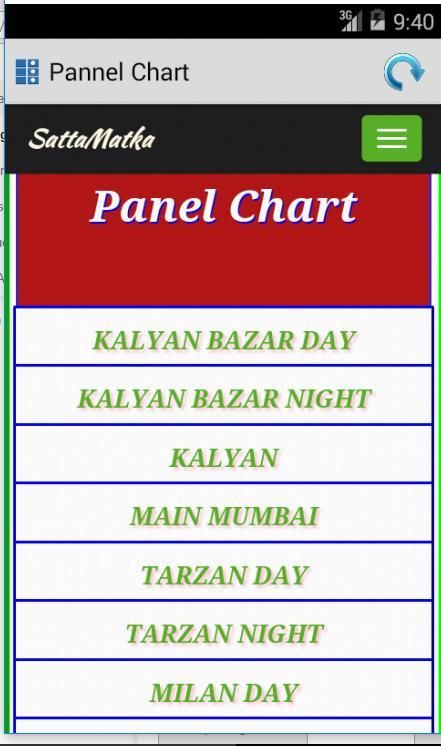 3G 9:40

Pannel Chart

SattaMatka

Panel Chart

KALYAN BAZAR DAY

KALYAN BAZAR NIGHT

KALYAN

MAIN MUMBAI

TARZAN DAY

TARZAN NIGHT

MILAN DAY